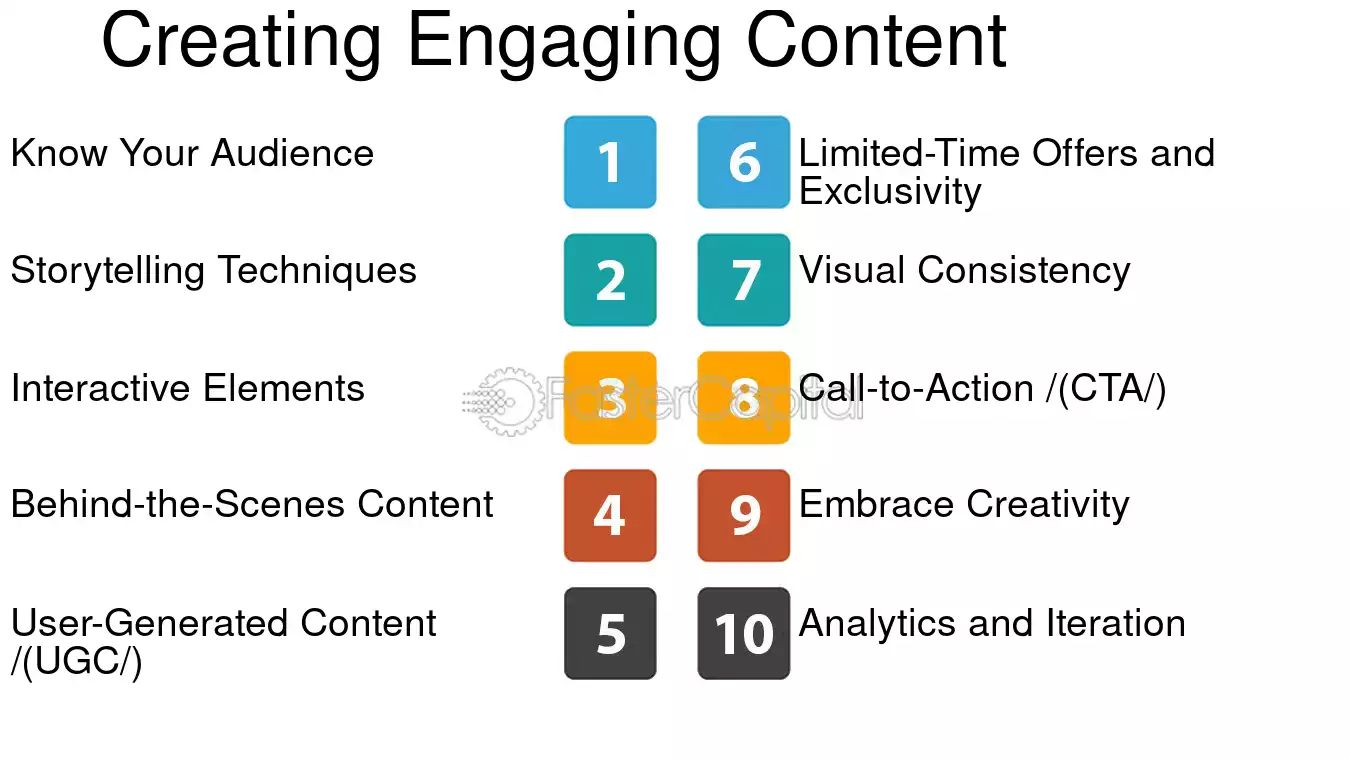 Creating Engaging Content

Know Your Audience

1

Storytelling Techniques

2

Interactive Elements

3

Behind-the-Scenes Content

4

User-Generated Content /(UGC/)

5

6

Limited-Time Offers and Exclusivity

7

Visual Consistency

8

Call-to-Action /(CTA/)

9

Embrace Creativity

10

Analytics and Iteration

FasterCapital